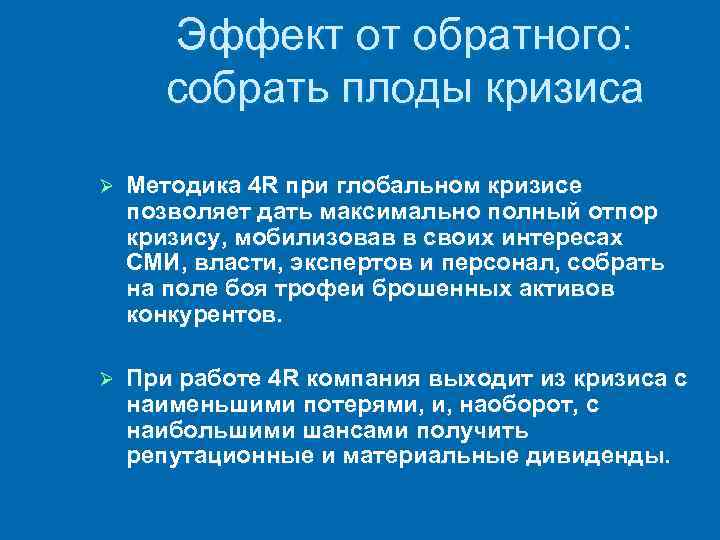 Эффект от обратного: собрать плоды кризиса

➢ Методика 4R при глобальном кризисе позволяет дать максимально полный отпор кризису, мобилизовав в своих интересах СМИ, власти, экспертов и персонал, собрать на поле боя трофеи брошенных активов конкурентов.

➢ При работе 4R компания выходит из кризиса с наименьшими потерями, и, наоборот, с наибольшими шансами получить репутационные и материальные дивиденды.